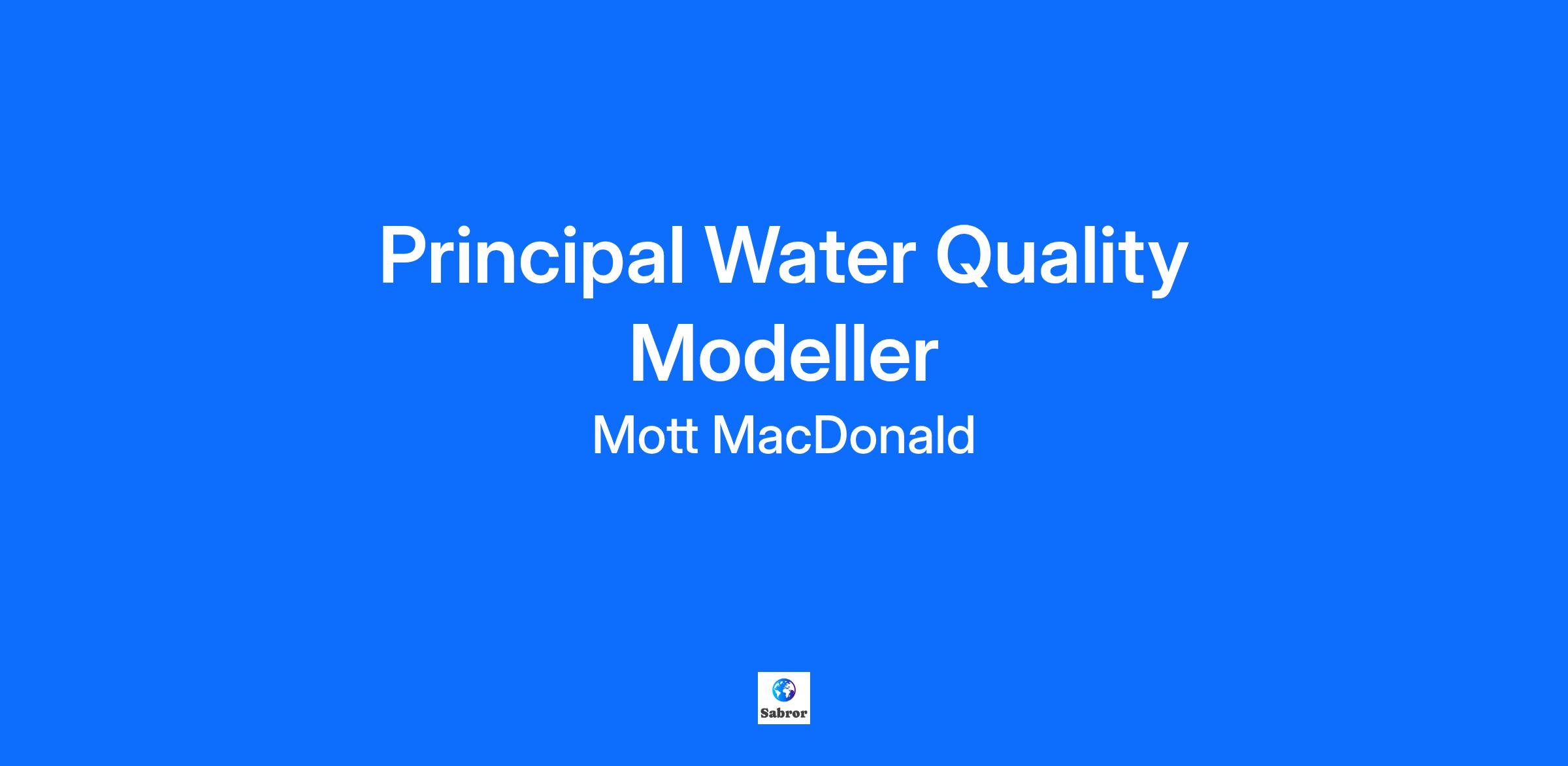 Principal Water Quality Modeller

Mott MacDonald

Sabror